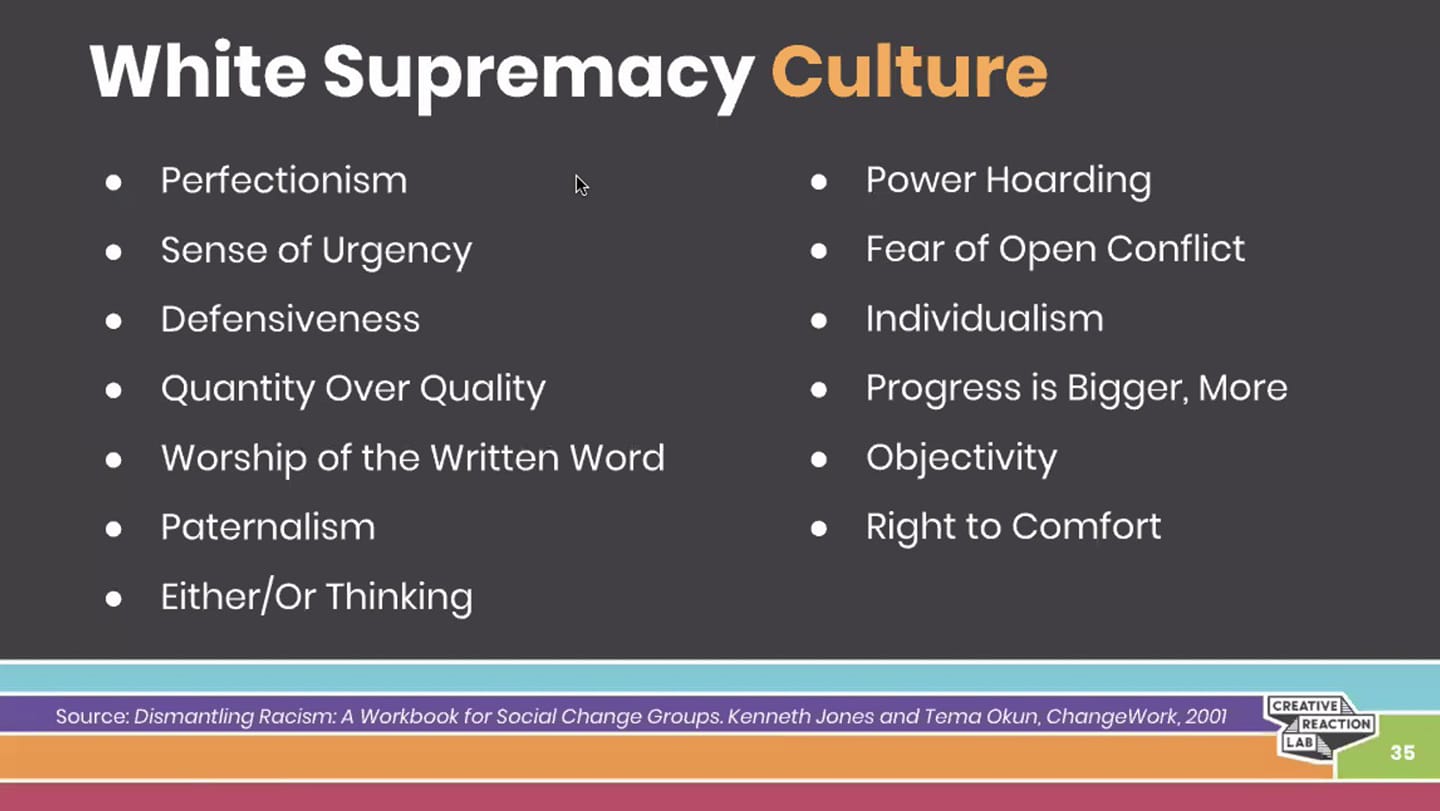 White Supremacy Culture

- Perfectionism
- Sense of Urgency
- Defensiveness
- Quantity Over Quality
- Worship of the Written Word
- Paternalism
- Either/Or Thinking

- Power Hoarding
- Fear of Open Conflict
- Individualism
- Progress is Bigger, More
- Objectivity
- Right to Comfort

Source: Dismantling Racism: A Workbook for Social Change Groups. Kenneth Jones and Tema Okun, ChangeWork, 2001

CREATIVE REACTION LAB

35